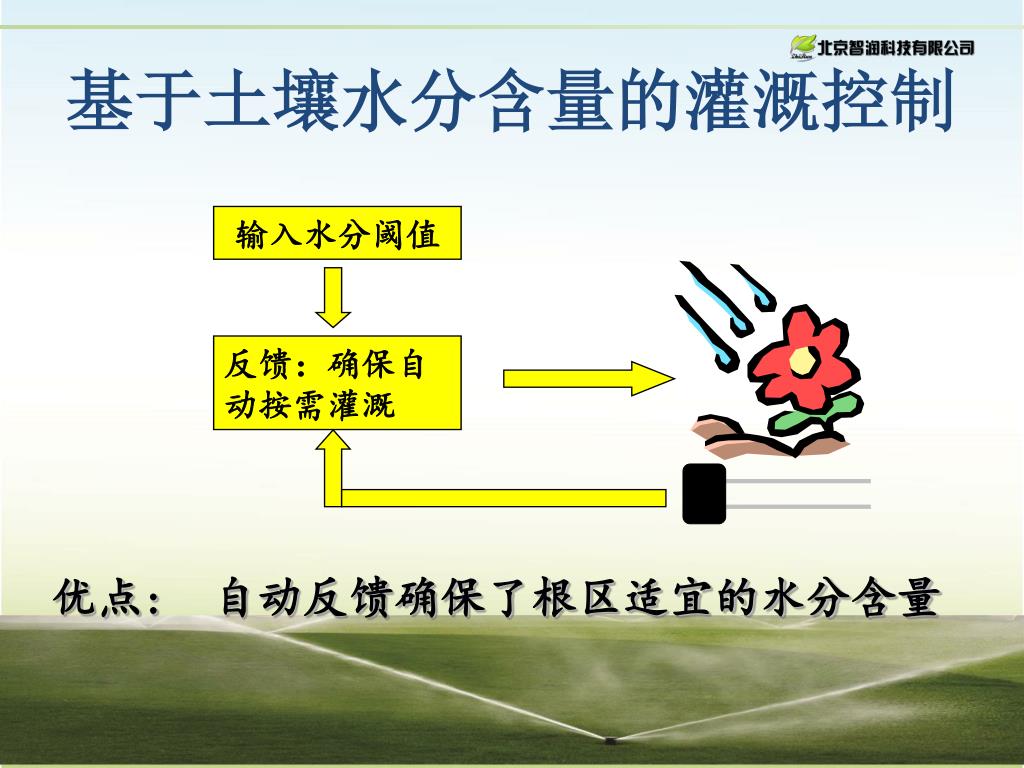 北京智润科技有限公司

基于土壤水分含量的灌溉控制

输入水分阈值

反馈：确保自动按需灌溉

优点：　自动反馈确保了根区适宜的水分含量